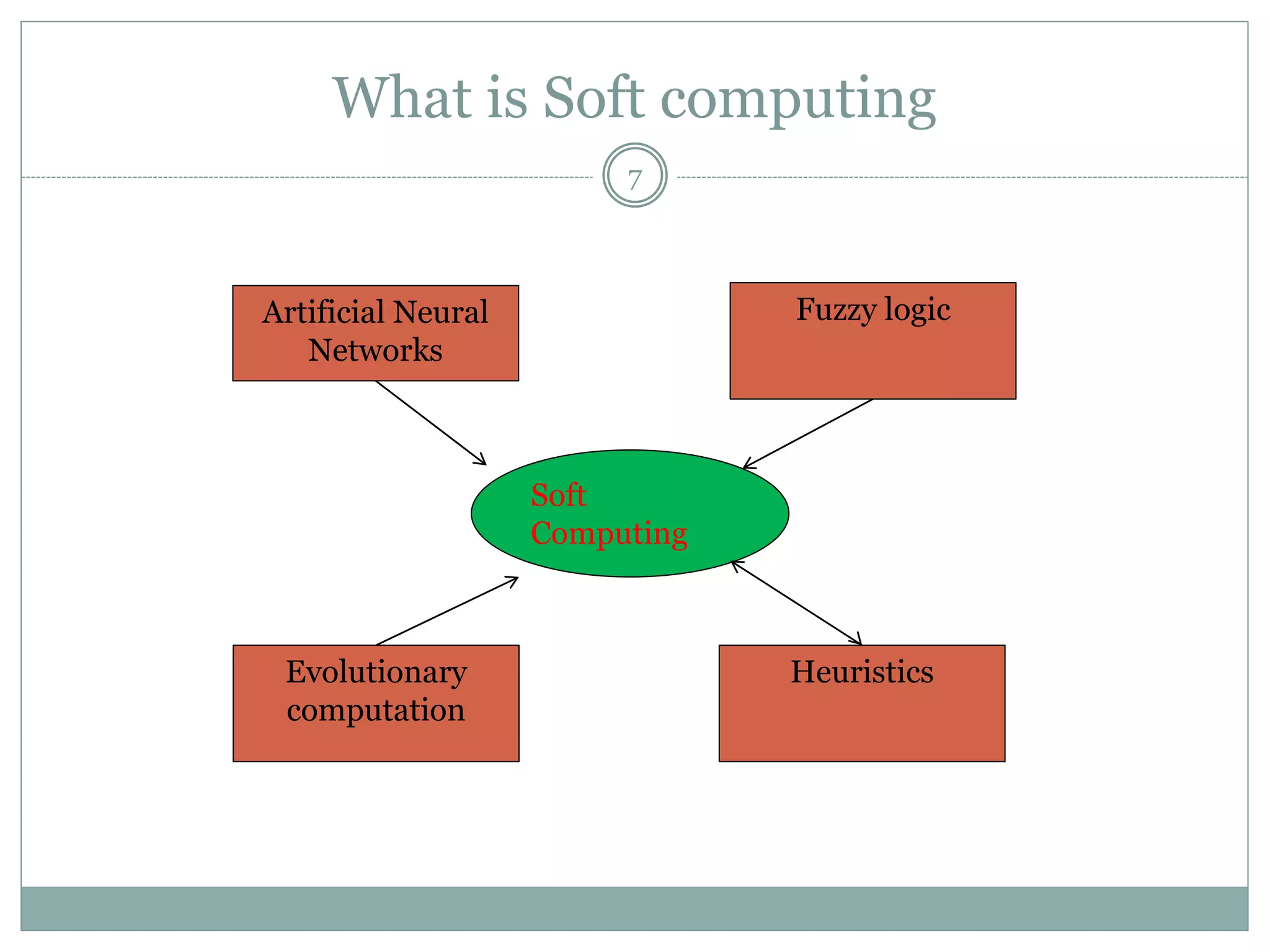 What is Soft computing

7

Artificial Neural Networks

Fuzzy logic

Soft Computing

Evolutionary computation

Heuristics